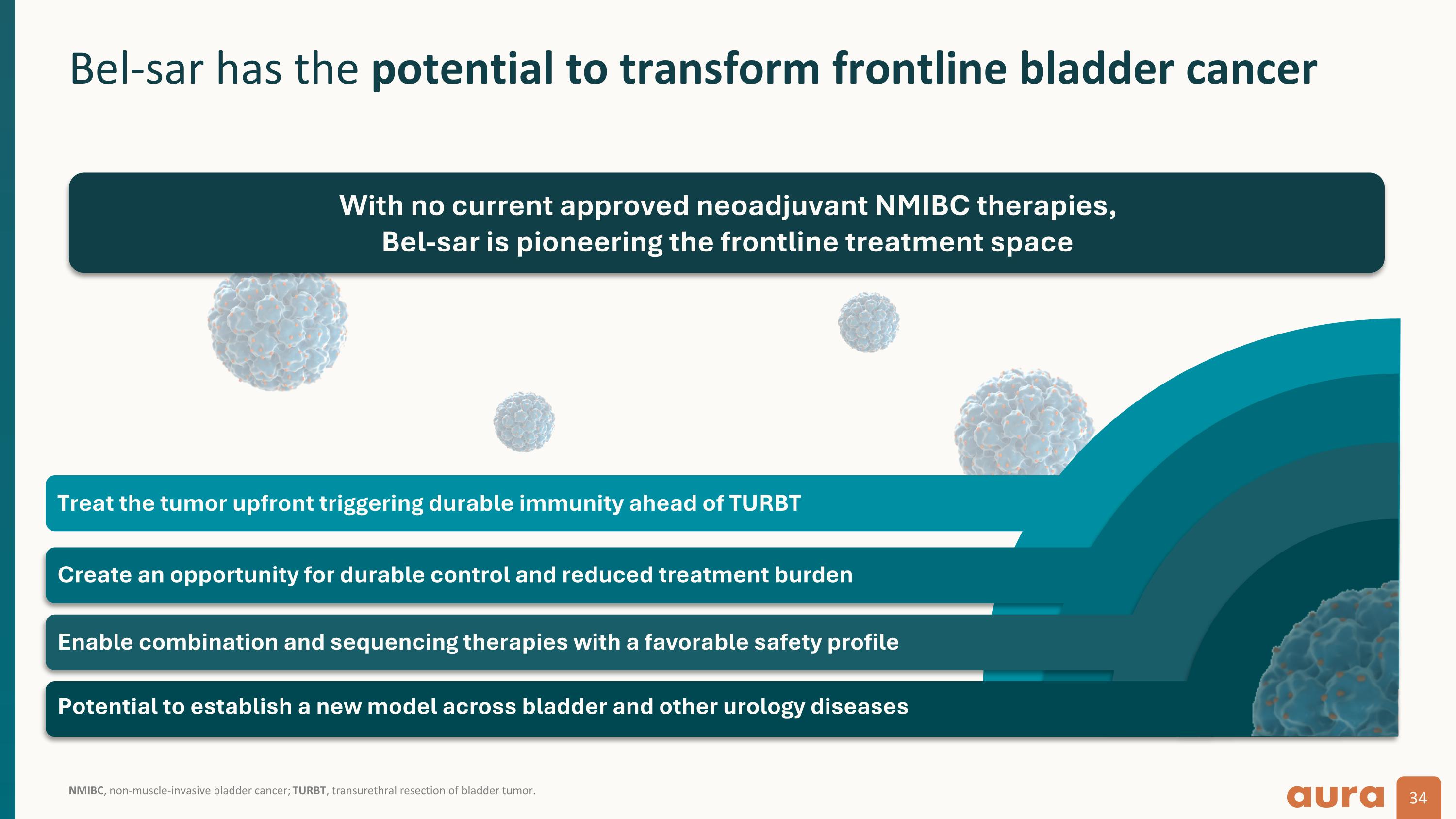 Bel-sar has the potential to transform frontline bladder cancer

With no current approved neoadjuvant NMIBC therapies, Bel-sar is pioneering the frontline treatment space

Treat the tumor upfront triggering durable immunity ahead of TURBT

Create an opportunity for durable control and reduced treatment burden

Enable combination and sequencing therapies with a favorable safety profile

Potential to establish a new model across bladder and other urology diseases

NMIBC, non-muscle-invasive bladder cancer; TURBT, transurethral resection of bladder tumor.

aura

34